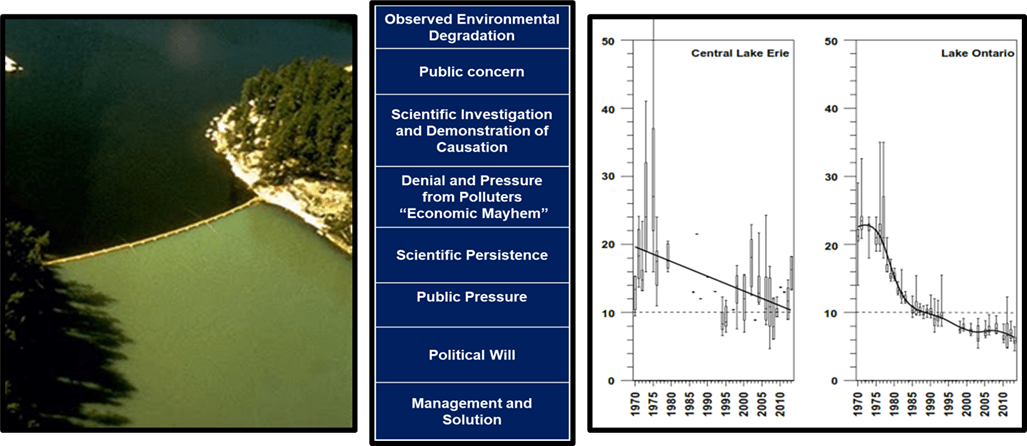 Observed Environmental Degradation

Public concern

Scientific Investigation and Demonstration of Causation

Denial and Pressure from Polluters "Economic Mayhem"

Scientific Persistence

Public Pressure

Political Will

Management and Solution

Central Lake Erie

50
40
30
20
10
0

1970 1975 1980 1985 1990 1995 2000 2005 2010

Lake Ontario

50
40
30
20
10
0

1970 1975 1980 1985 1990 1995 2000 2005 2010